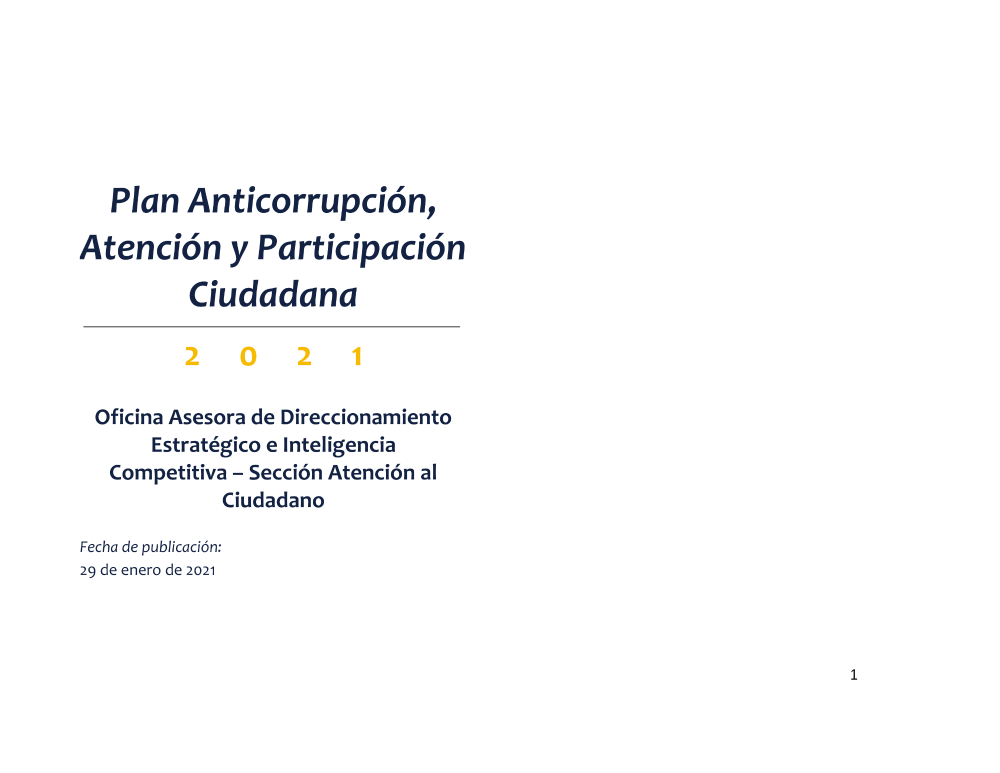 Plan Anticorrupción, Atención y Participación Ciudadana

2 0 2 1

Oficina Asesora de Direccionamiento Estratégico e Inteligencia Competitiva – Sección Atención al Ciudadano

Fecha de publicación:
29 de enero de 2021

1